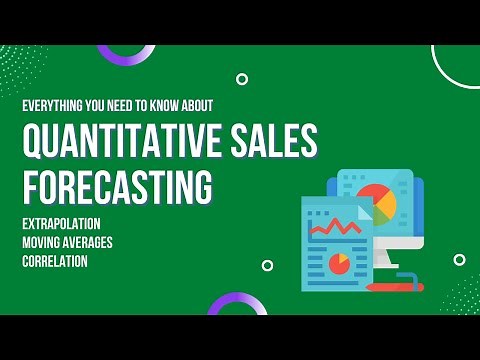 EVERYTHING YOU NEED TO KNOW ABOUT

QUANTITATIVE SALES FORECASTING

EXTRAPOLATION
MOVING AVERAGES
CORRELATION